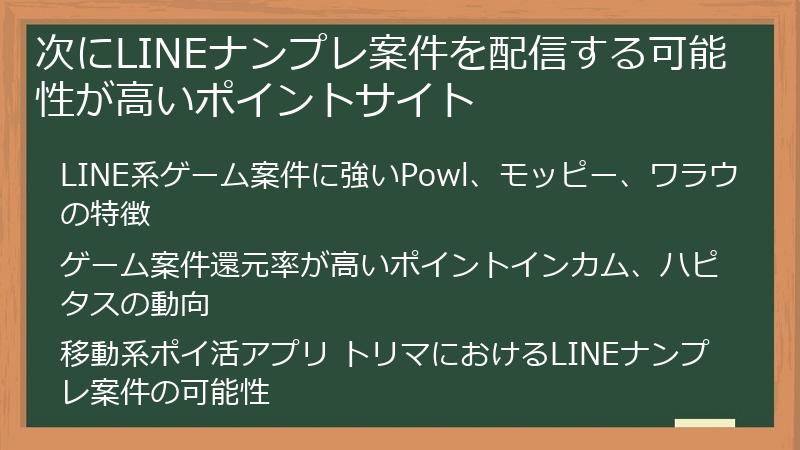 次にLINEナンプレ案件を配信する可能性が高いポイントサイト

LINE系ゲーム案件に強いPowl、モッピー、ワラウの特徴

ゲーム案件還元率が高いポイントインカム、ハピタスの動向

移動系ポイ活アプリ トリマにおけるLINEナンプレ案件の可能性